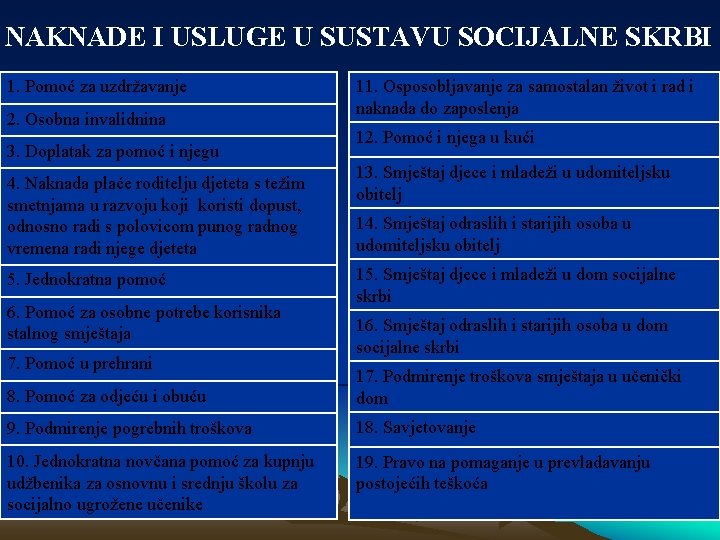 NAKNADE I USLUGE U SUSTAVU SOCIJALNE SKRBI

1. Pomoć za uzdržavanje

2. Osobna invalidnina

3. Doplatak za pomoć i njegu

4. Naknada plaće roditelju djeteta s težim smetnjama u razvoju koji koristi dopust, odnosno radi s polovicom punog radnog vremena radi njege djeteta

5. Jednokratna pomoć

6. Pomoć za osobne potrebe korisnika stalnog smještaja

7. Pomoć u prehrani

8. Pomoć za odjeću i obuću

9. Podmirenje pogrebnih troškova

10. Jednokratna novčana pomoć za kupnju udžbenika za osnovnu i srednju školu za socijalno ugrožene učenike

11. Osposobljavanje za samostalan život i rad i naknada do zaposlenja

12. Pomoć i njega u kući

13. Smještaj djece i mladeži u udomiteljsku obitelj

14. Smještaj odraslih i starijih osoba u udomiteljsku obitelj

15. Smještaj djece i mladeži u dom socijalne skrbi

16. Smještaj odraslih i starijih osoba u dom socijalne skrbi

17. Podmirenje troškova smještaja u učenički dom

18. Savjetovanje

19. Pravo na pomaganje u prevladavanju postojećih teškoća